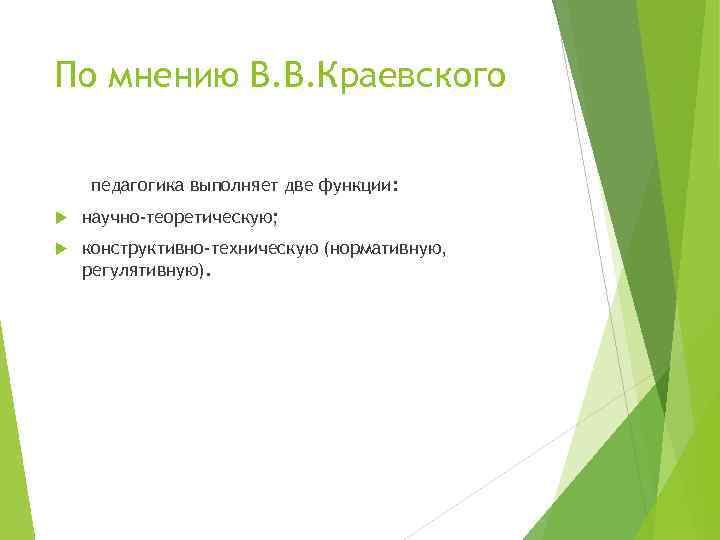 По мнению В.В.Краевского

педагогика выполняет две функции:

научно-теоретическую;

конструктивно-техническую (нормативную, регулятивную).